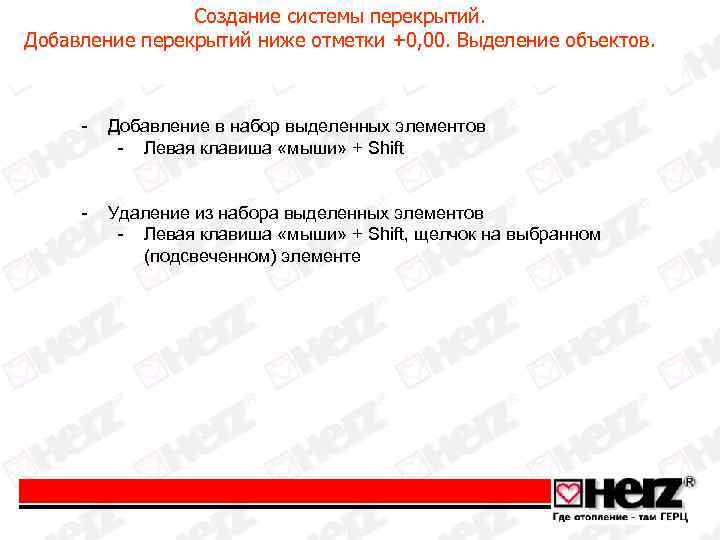 Создание системы перекрытий.
Добавление перекрытий ниже отметки +0,00. Выделение объектов.

- Добавление в набор выделенных элементов
 - Левая клавиша «мыши» + Shift

- Удаление из набора выделенных элементов
 - Левая клавиша «мыши» + Shift, щелчок на выбранном (подсвеченном) элементе

HERZ®
Где отопление - там ГЕРЦ